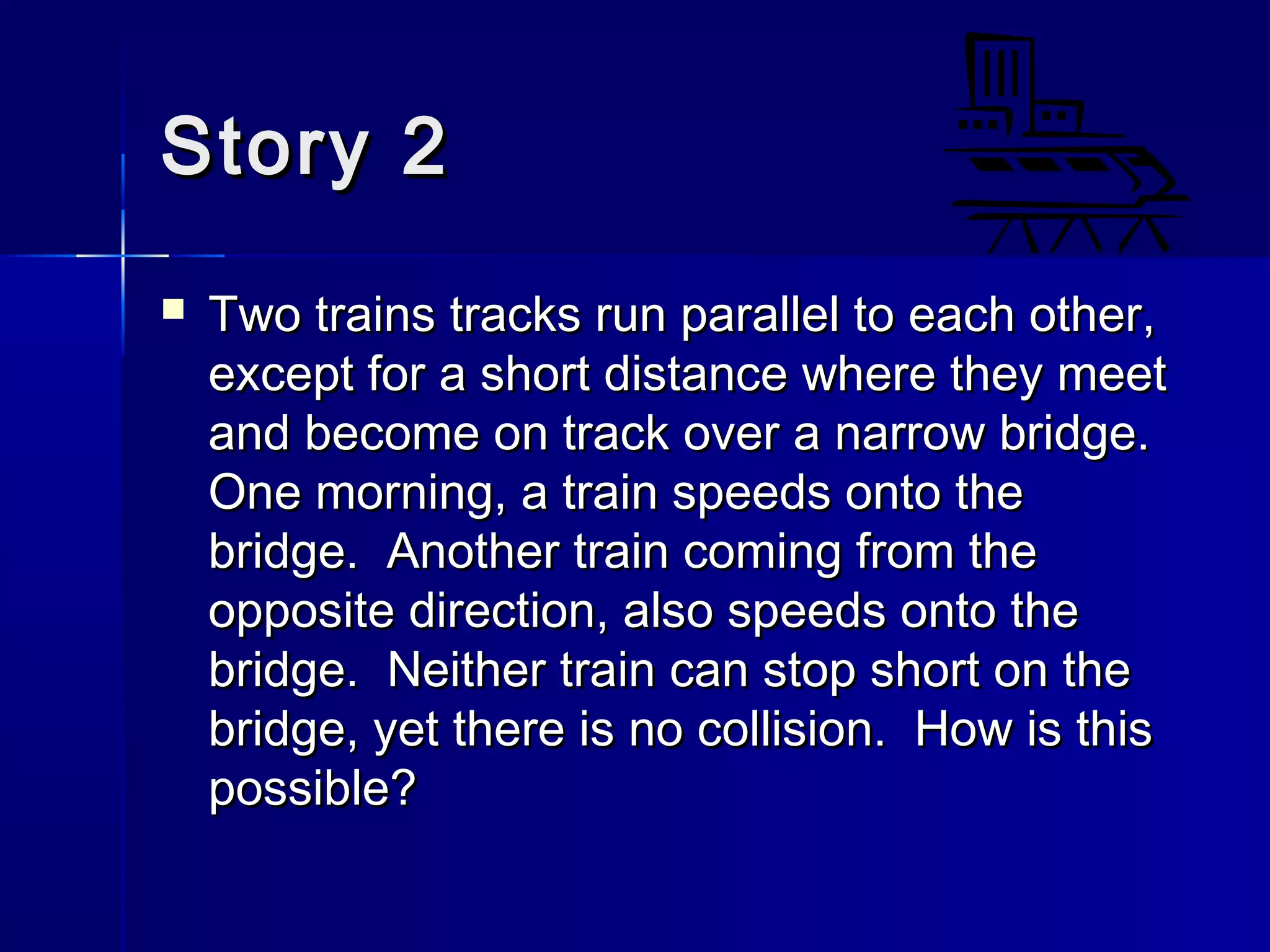 Story 2

Two trains tracks run parallel to each other, except for a short distance where they meet and become on track over a narrow bridge. One morning, a train speeds onto the bridge. Another train coming from the opposite direction, also speeds onto the bridge. Neither train can stop short on the bridge, yet there is no collision. How is this possible?